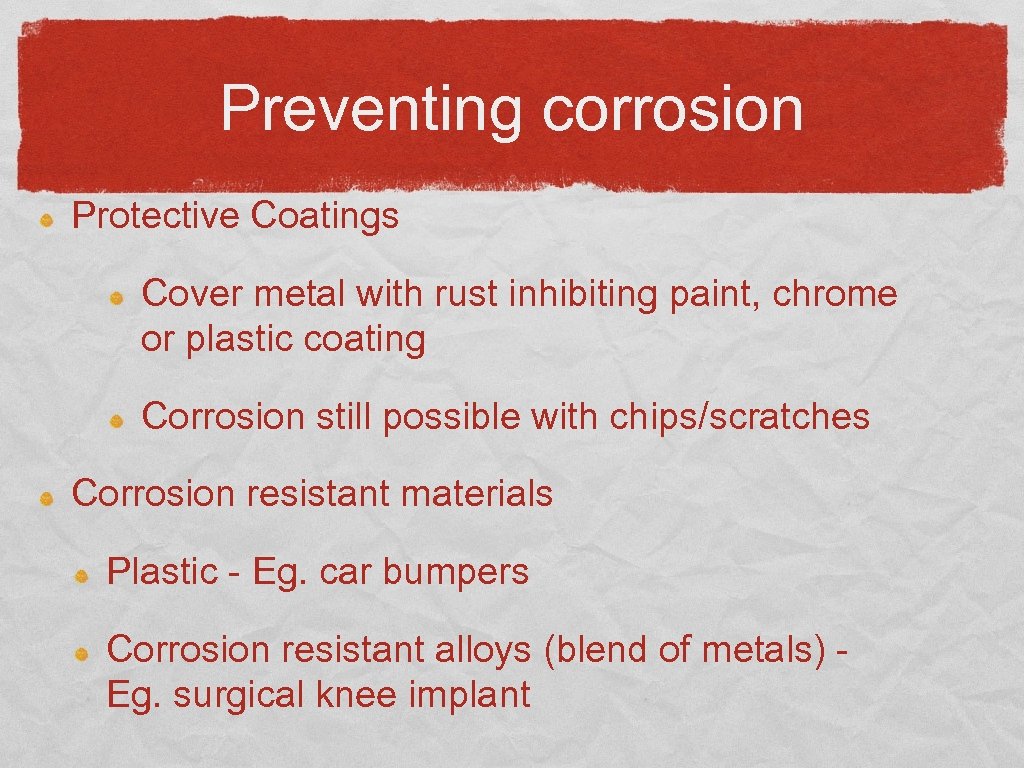 Preventing corrosion

Protective Coatings

Cover metal with rust inhibiting paint, chrome or plastic coating

Corrosion still possible with chips/scratches

Corrosion resistant materials

Plastic - Eg. car bumpers

Corrosion resistant alloys (blend of metals) - Eg. surgical knee implant